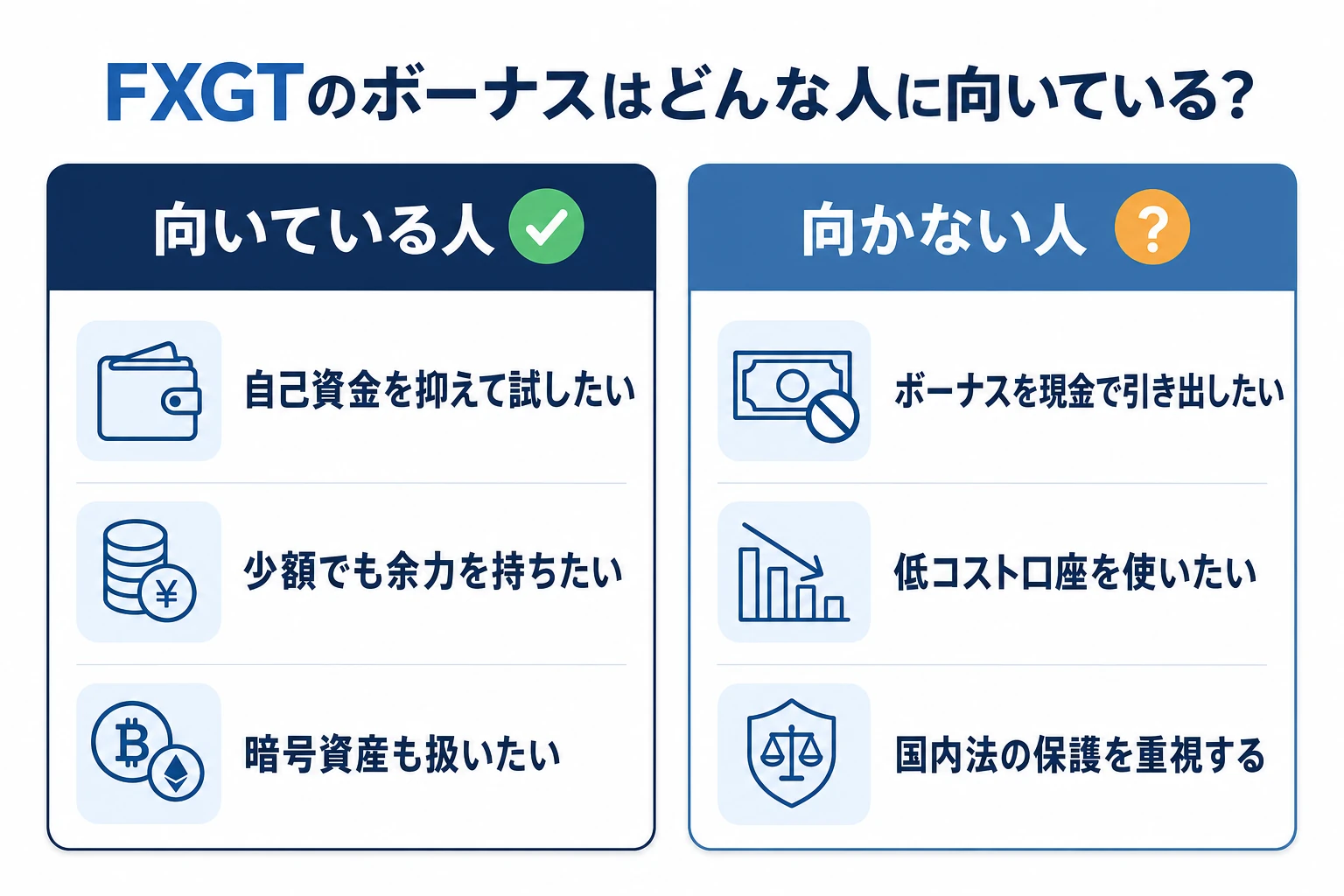 FXGTのボーナスはどんな人に向いている?

向いている人

自己資金を抑えて試したい

少額でも余力を持ちたい

暗号資産も扱いたい

向かない人 ?

ボーナスを現金で引き出したい

低コスト口座を使いたい

国内法の保護を重視する